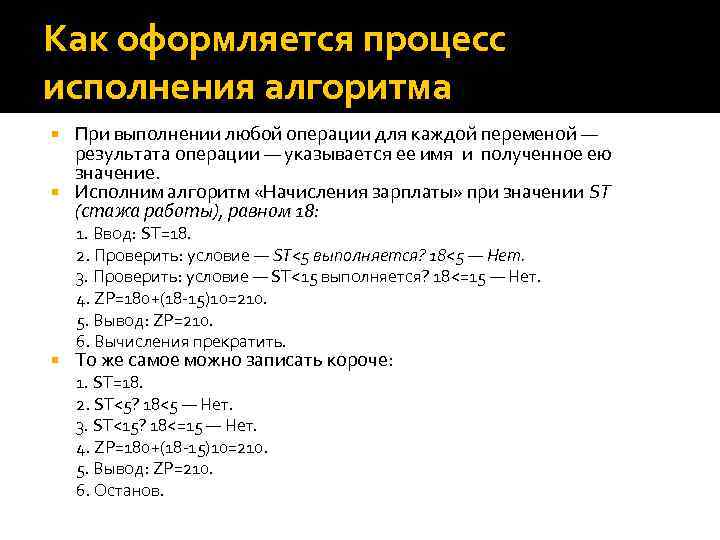 Как оформляется процесс исполнения алгоритма

При выполнении любой операции для каждой переменой — результата операции — указывается ее имя и полученное ею значение.

Исполним алгоритм «Начисления зарплаты» при значении ST (стажа работы), равном 18:

1. Ввод: ST=18.

2. Проверить: условие — ST<5 выполняется? 18<5 — Нет.

3. Проверить: условие — ST<15 выполняется? 18<=15 — Нет.

4. ZP=180+(18-15)10=210.

5. Вывод: ZP=210.

6. Вычисления прекратить.

То же самое можно записать короче:

1. ST=18.

2. ST<5? 18<5 — Нет.

3. ST<15? 18<=15 — Нет.

4. ZP=180+(18-15)10=210.

5. Вывод: ZP=210.

6. Останов.